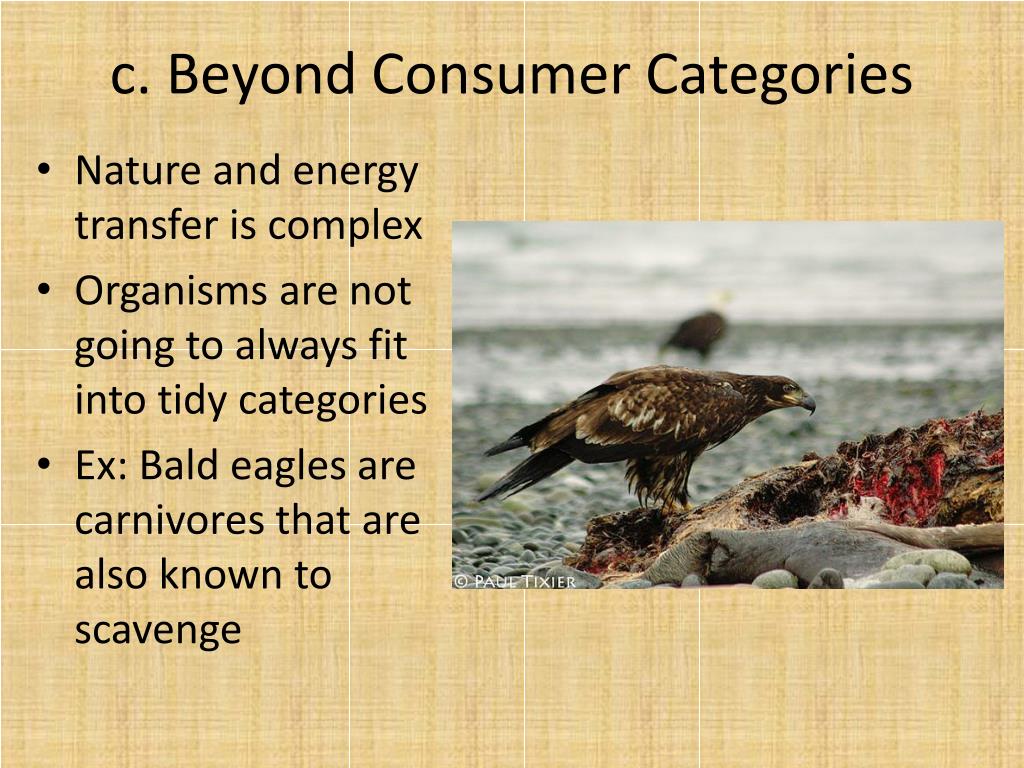 c. Beyond Consumer Categories

• Nature and energy transfer is complex
• Organisms are not going to always fit into tidy categories
• Ex: Bald eagles are carnivores that are also known to scavenge

© PAUL TIXIER